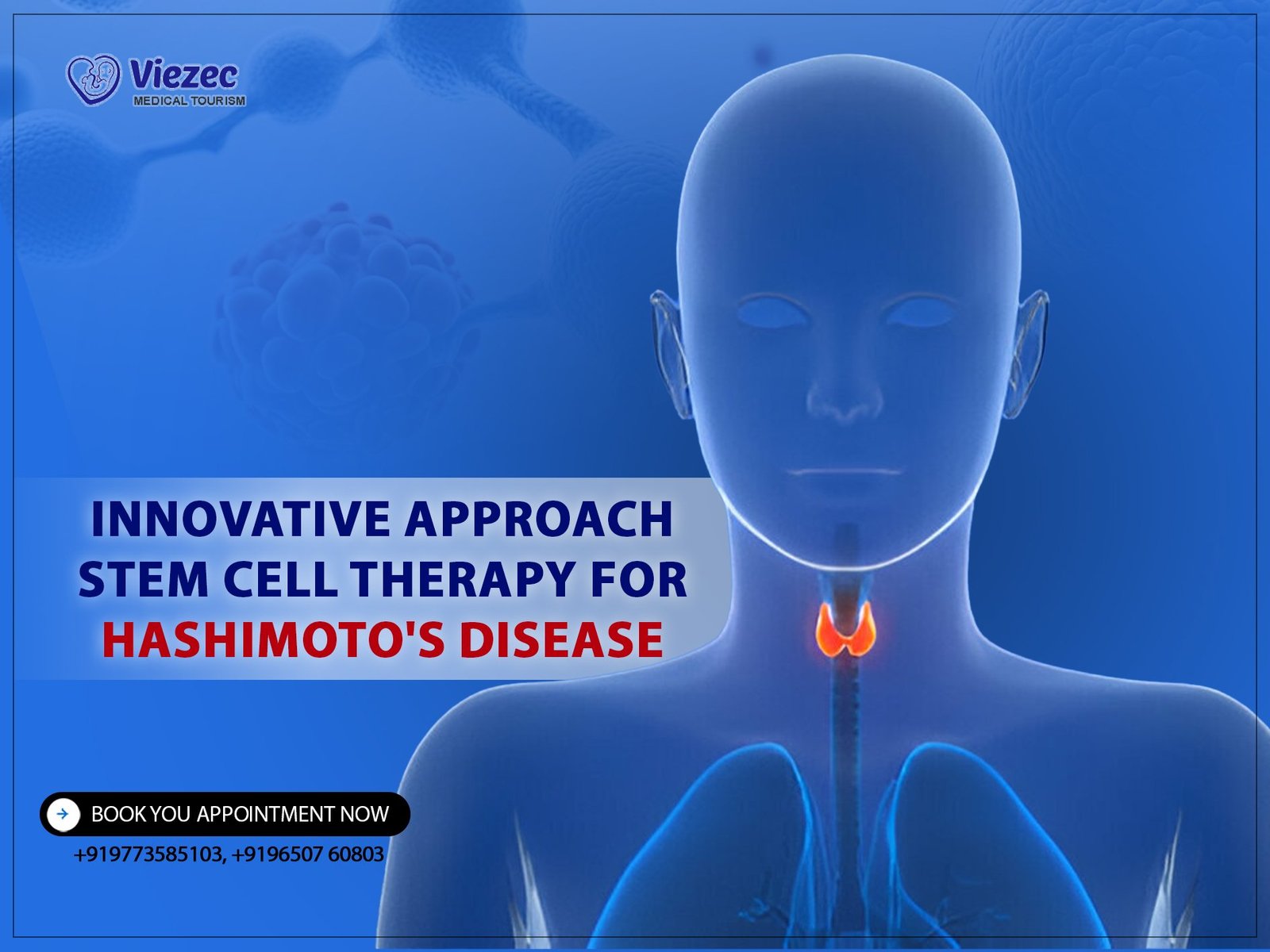 Viezec
MEDICAL TOURISM

INNOVATIVE APPROACH STEM CELL THERAPY FOR HASHIMOTO'S DISEASE

BOOK YOU APPOINTMENT NOW

+919773585103, +9196507 60803